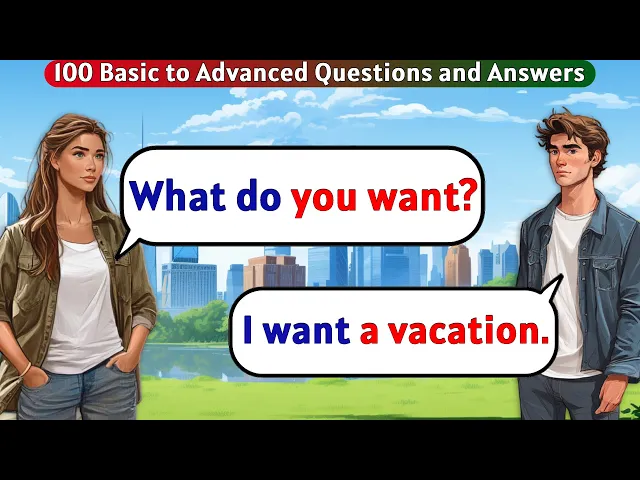 100 Basic to Advanced Questions and Answers

What do you want?

I want a vacation.